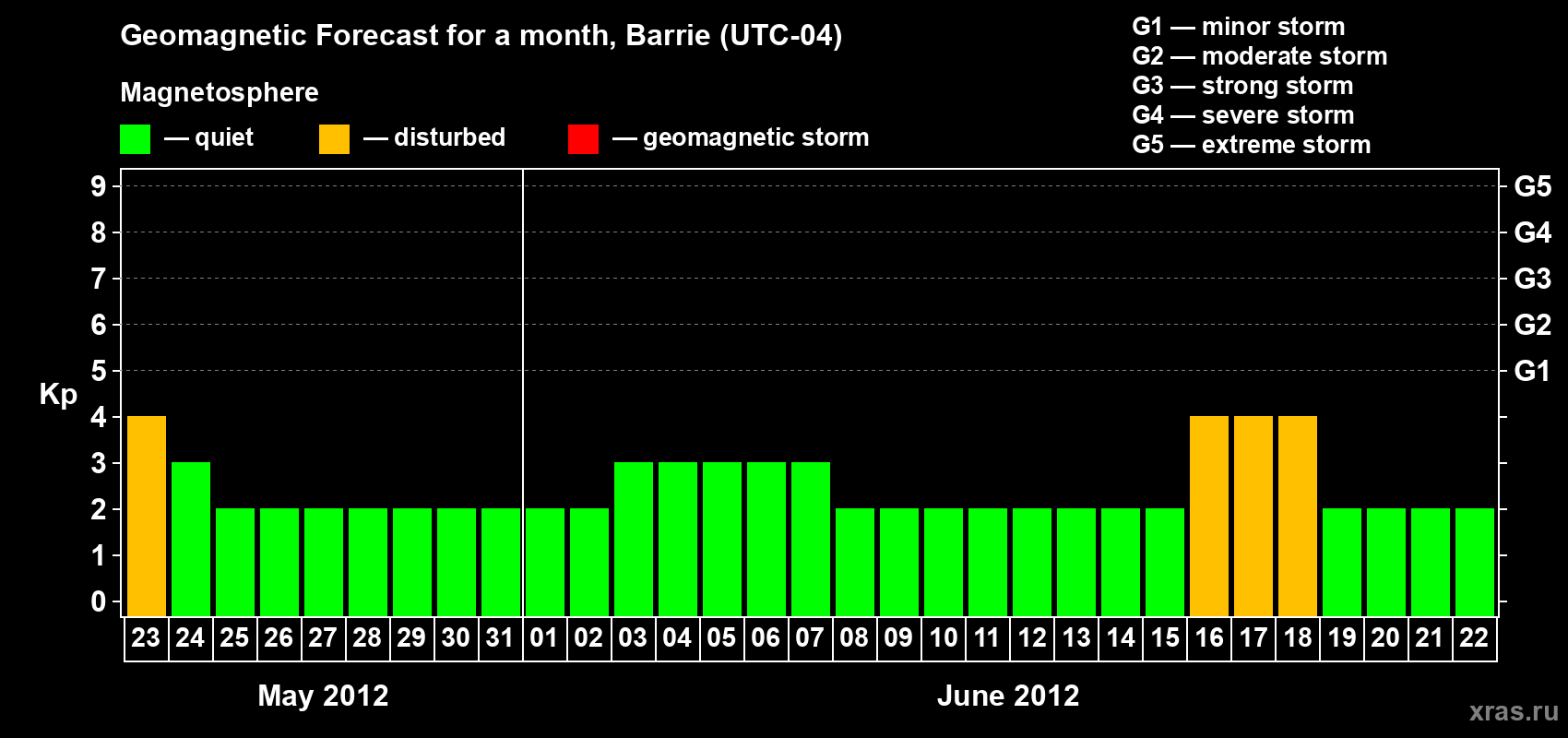 Geomagnetic Forecast for a month, Barrie (UTC-04)

Magnetosphere

— quiet — disturbed — geomagnetic storm

G1 — minor storm
G2 — moderate storm
G3 — strong storm
G4 — severe storm
G5 — extreme storm

Kp

9
8
7
6
5
4
3
2
1
0

G5
G4
G3
G2
G1

23 24 25 26 27 28 29 30 31 01 02 03 04 05 06 07 08 09 10 11 12 13 14 15 16 17 18 19 20 21 22

May 2012

June 2012

xras.ru